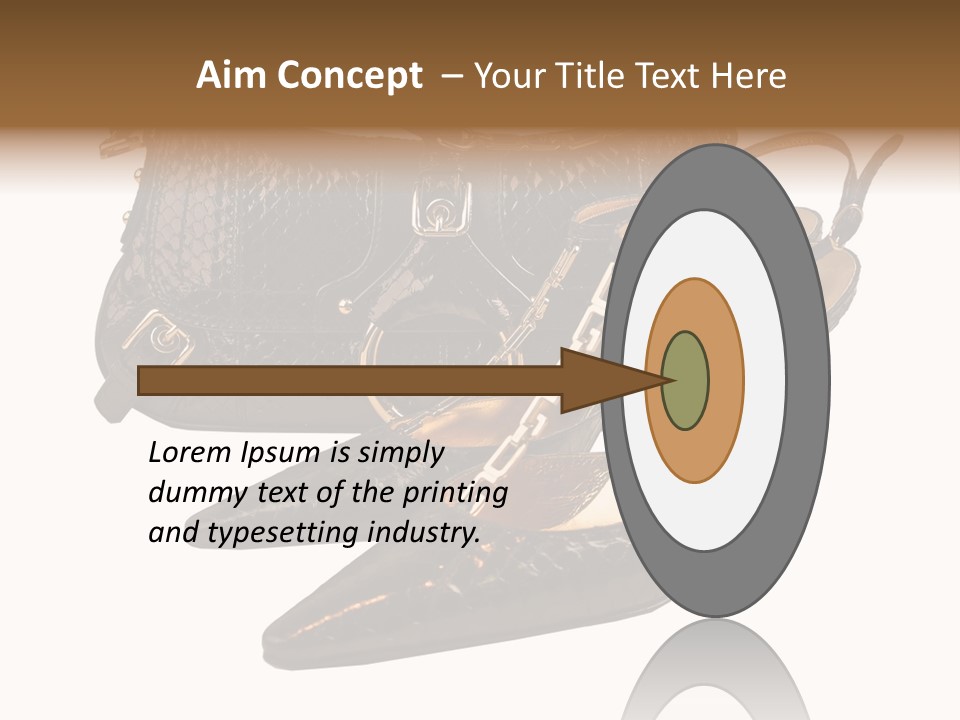 Aim Concept – Your Title Text Here

Lorem Ipsum is simply dummy text of the printing and typesetting industry.